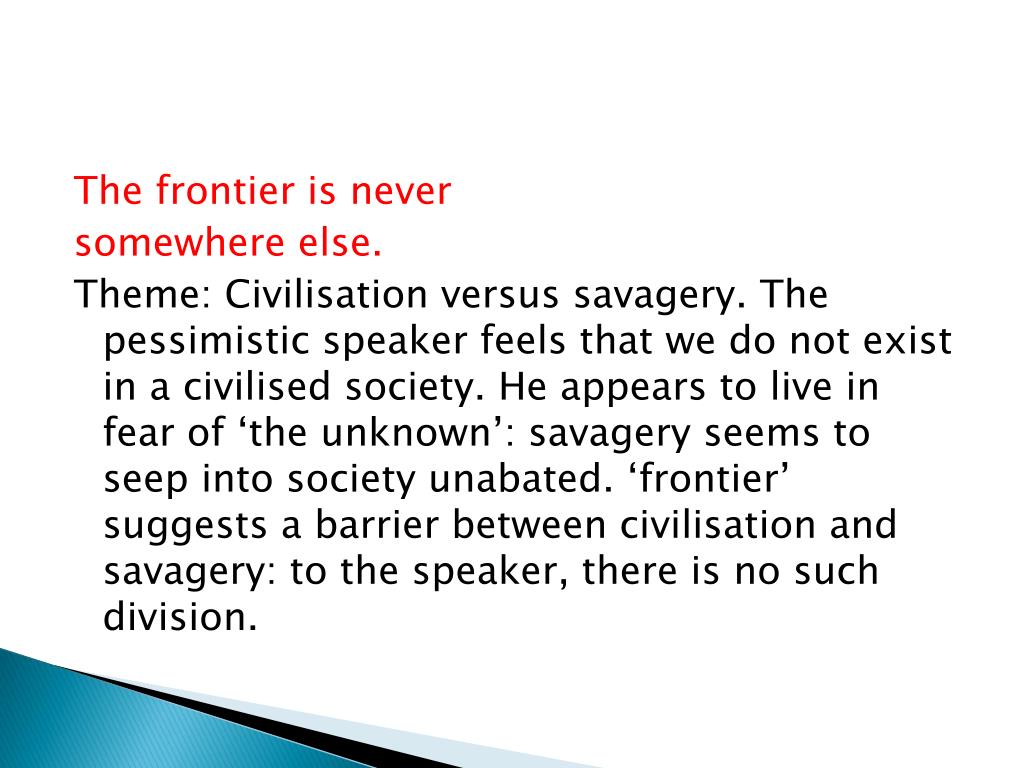 The frontier is never
somewhere else.

Theme: Civilisation versus savagery. The pessimistic speaker feels that we do not exist in a civilised society. He appears to live in fear of ‘the unknown’: savagery seems to seep into society unabated. ‘frontier’ suggests a barrier between civilisation and savagery: to the speaker, there is no such division.